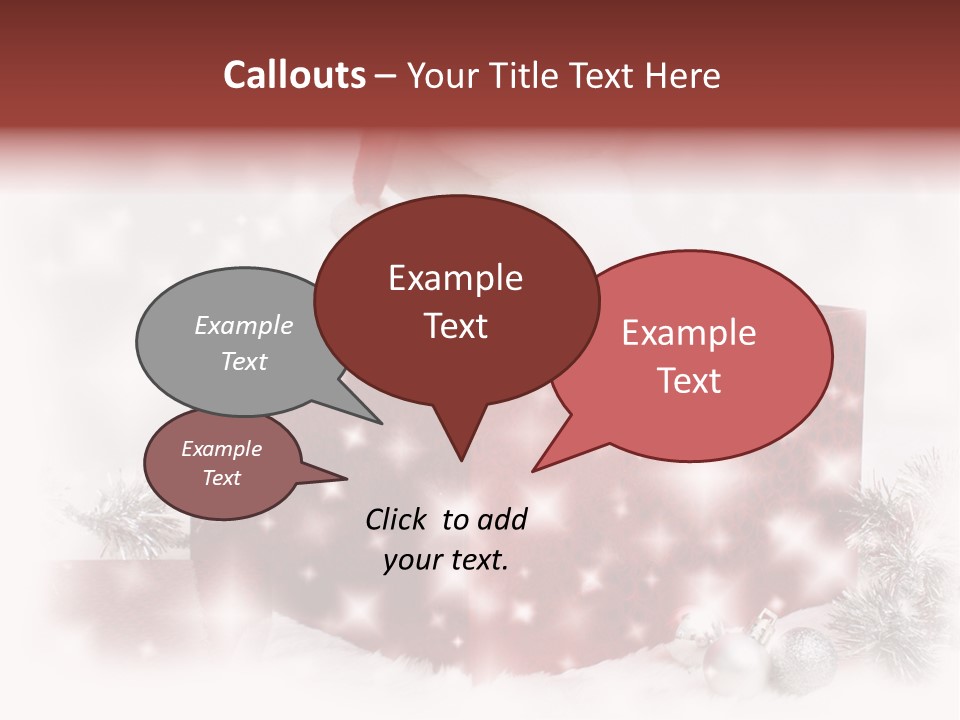 Callouts – Your Title Text Here

Example Text

Example Text

Example Text

Example Text

Click to add your text.